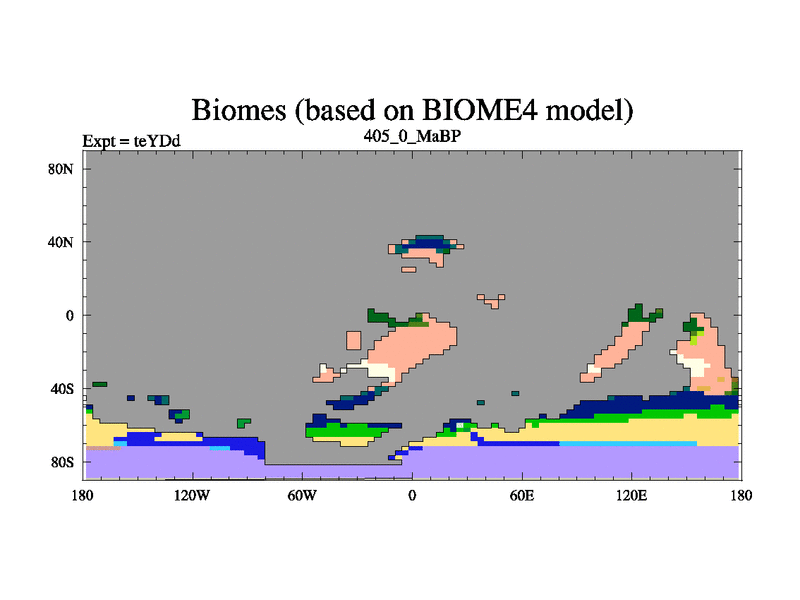 Biomes (based on BIOME4 model)

Expt = teYDd

405_0_MaBP

80N

40N

0

40S

80S

180

120W

60W

0

60E

120E

180